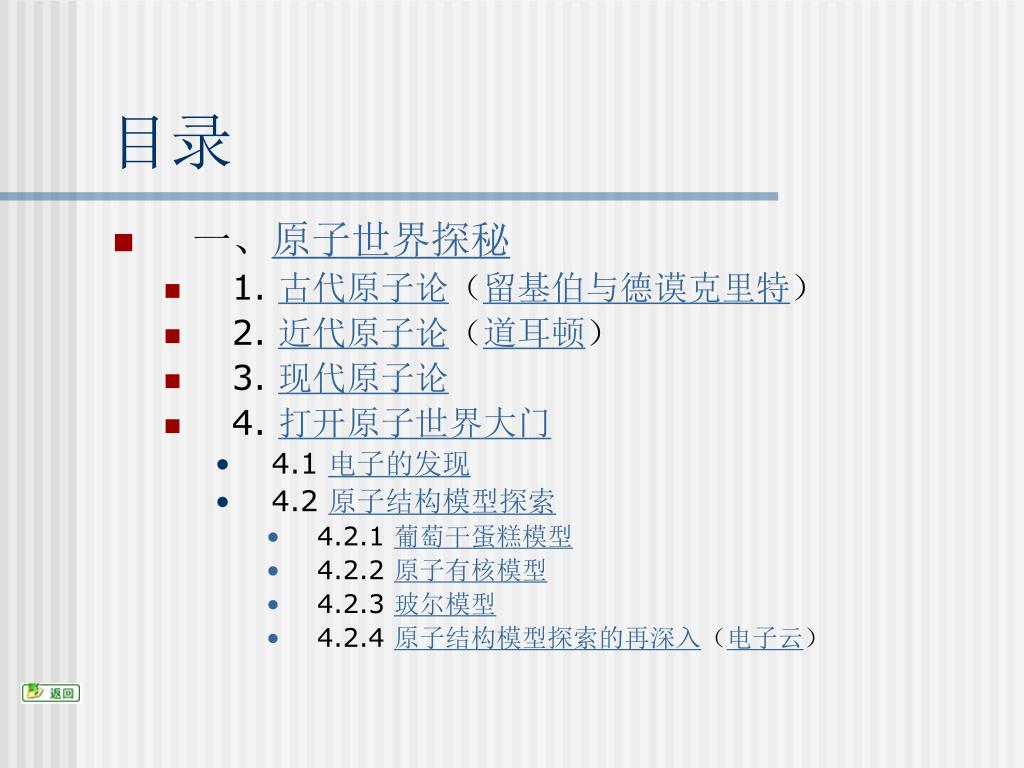 目录

一、原子世界探秘

1. 古代原子论（留基伯与德谟克里特）

2. 近代原子论（道耳顿）

3. 现代原子论

4. 打开原子世界大门

4.1 电子的发现

4.2 原子结构模型探索

4.2.1 葡萄干蛋糕模型

4.2.2 原子有核模型

4.2.3 玻尔模型

4.2.4 原子结构模型探索的再深入（电子云）

返回